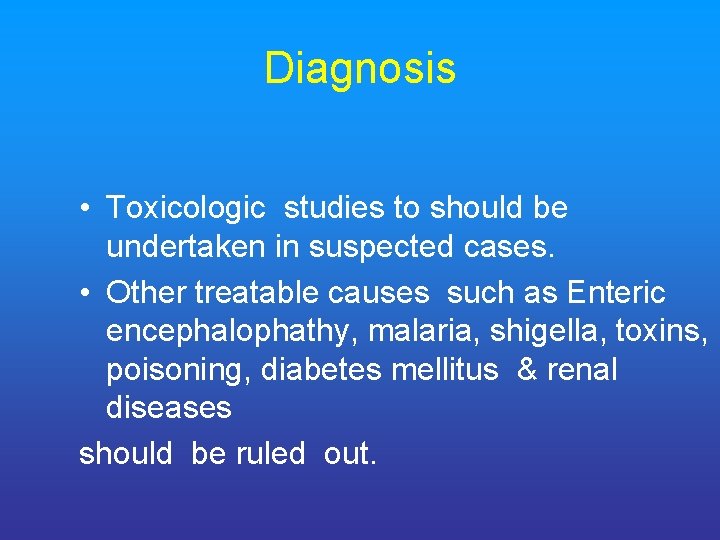 Diagnosis

• Toxicologic studies to should be undertaken in suspected cases.
• Other treatable causes such as Enteric encephalophathy, malaria, shigella, toxins, poisoning, diabetes mellitus & renal diseases

should be ruled out.